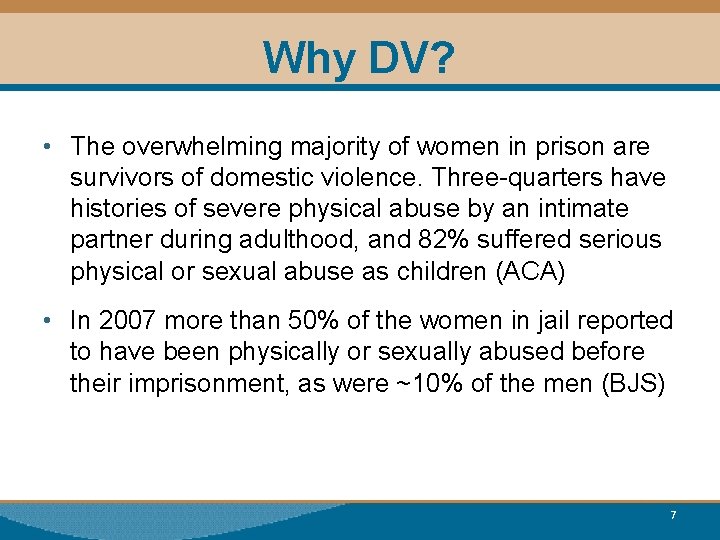 Why DV?

• The overwhelming majority of women in prison are survivors of domestic violence. Three-quarters have histories of severe physical abuse by an intimate partner during adulthood, and 82% suffered serious physical or sexual abuse as children (ACA)

• In 2007 more than 50% of the women in jail reported to have been physically or sexually abused before their imprisonment, as were ~10% of the men (BJS)

7